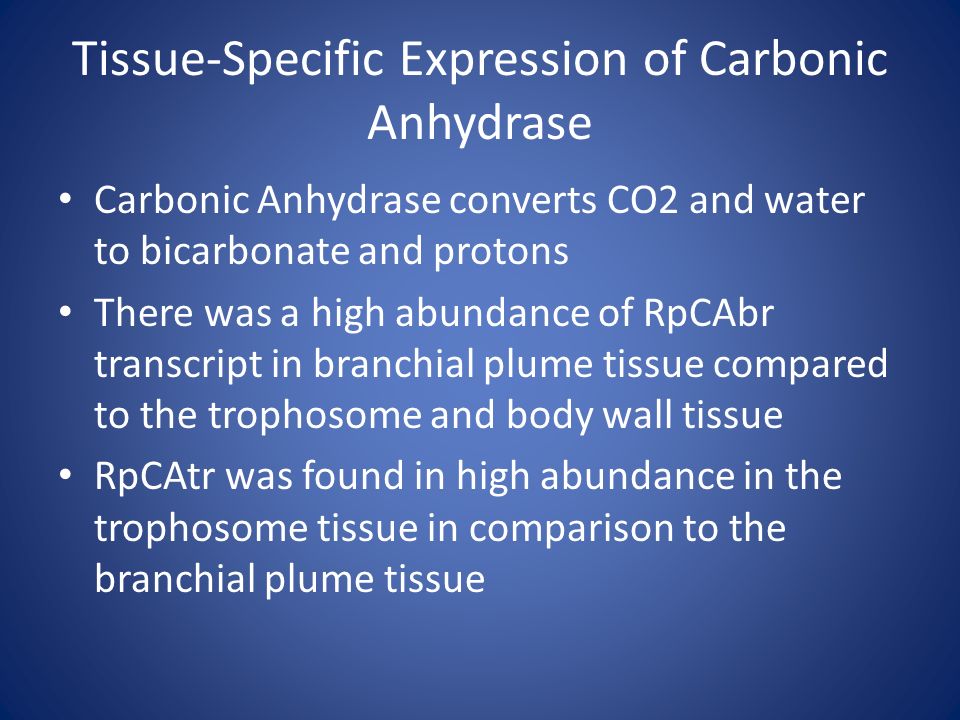 Tissue-Specific Expression of Carbonic Anhydrase

• Carbonic Anhydrase converts CO2 and water to bicarbonate and protons

• There was a high abundance of RpCAbr transcript in branchial plume tissue compared to the trophosome and body wall tissue

• RpCAtr was found in high abundance in the trophosome tissue in comparison to the branchial plume tissue